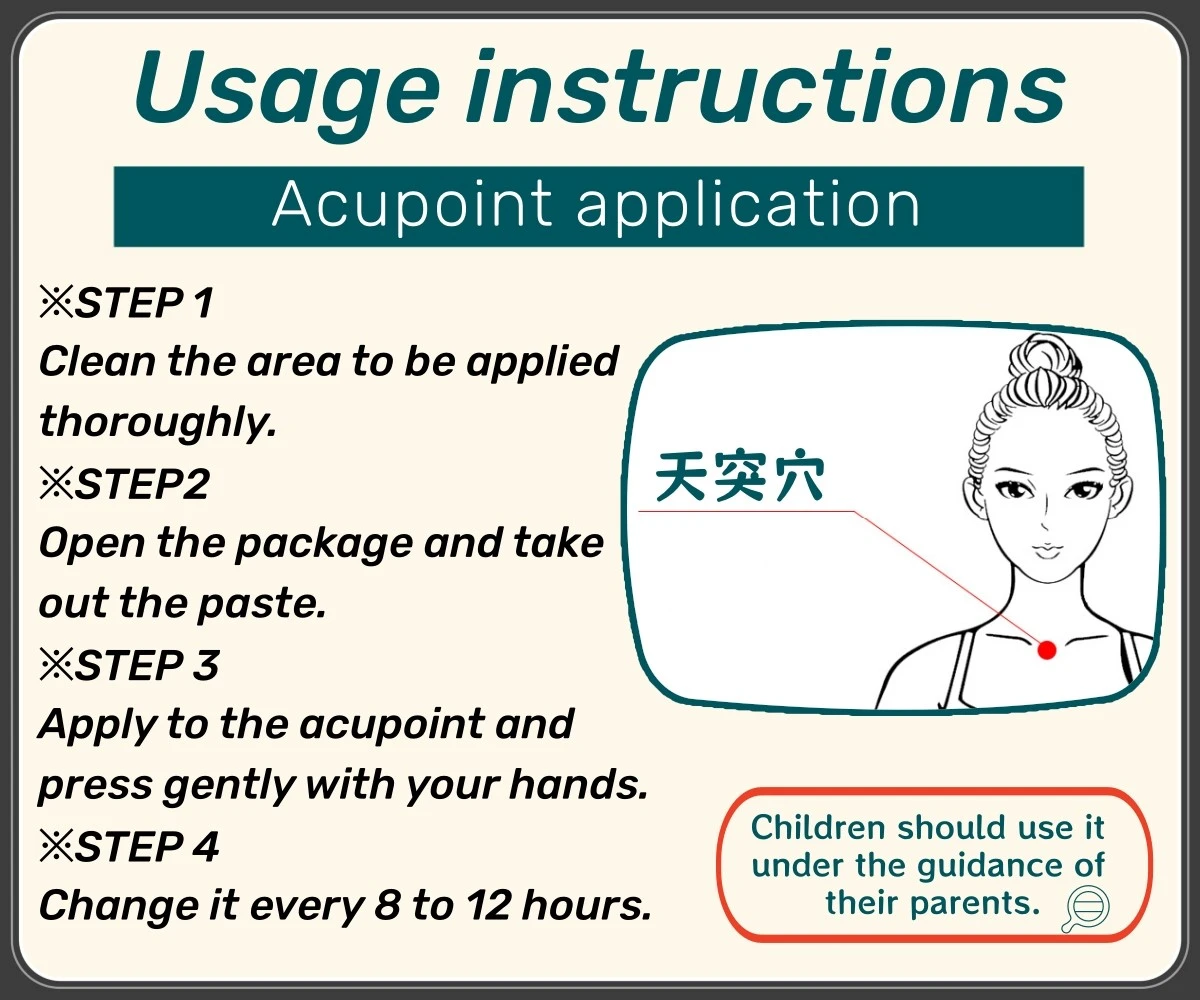 Usage instructions

Acupoint application

※STEP 1
Clean the area to be applied thoroughly.
※STEP2
Open the package and take out the paste.
※STEP 3
Apply to the acupoint and press gently with your hands.
※STEP 4
Change it every 8 to 12 hours.

天突穴

Children should use it under the guidance of their parents.